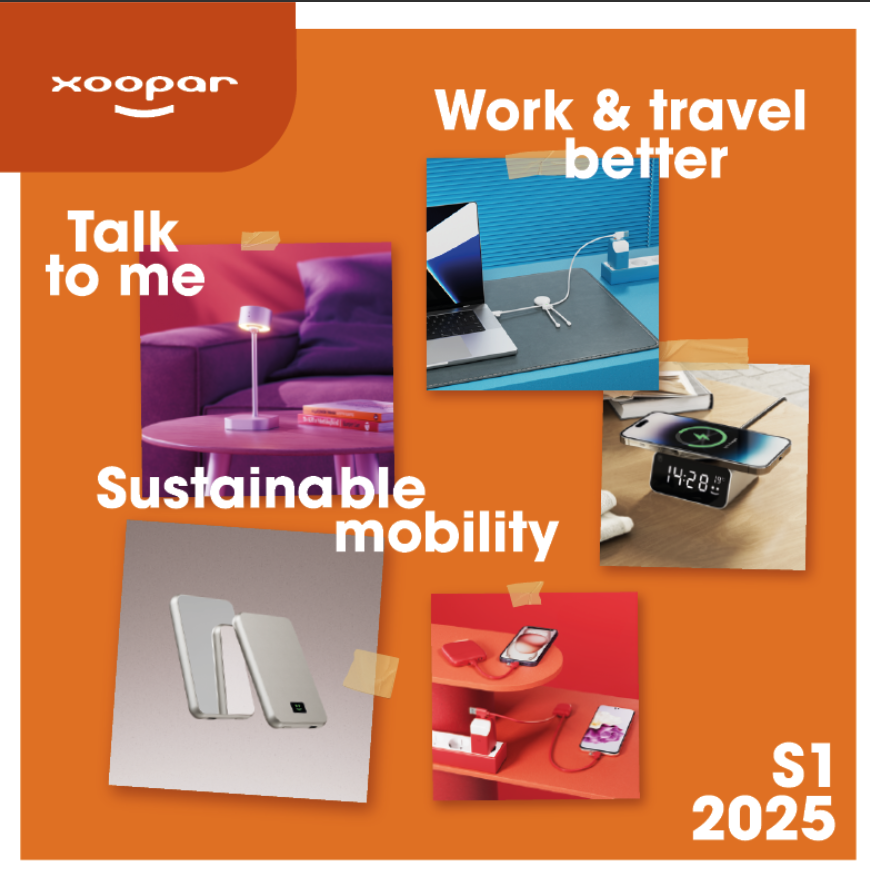 xoopar

Work & travel better

Talk to me

14:28

Sustainable mobility

S1 2025